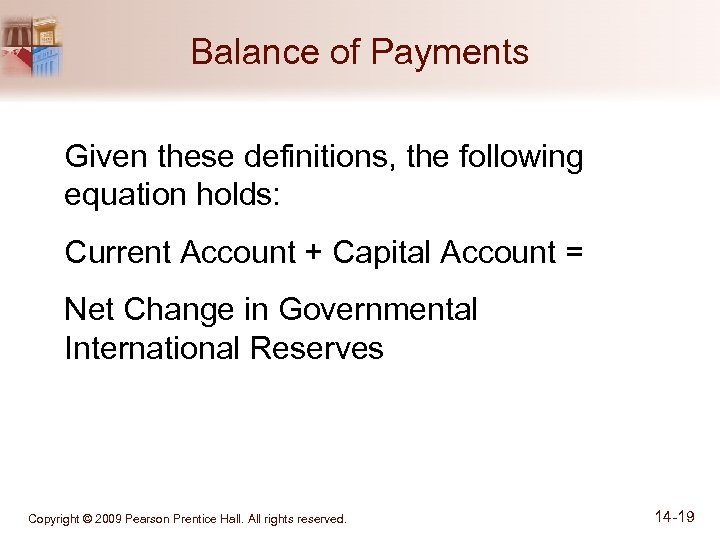 Balance of Payments

Given these definitions, the following equation holds:

Current Account + Capital Account =

Net Change in Governmental International Reserves

Copyright © 2009 Pearson Prentice Hall. All rights reserved.

14-19